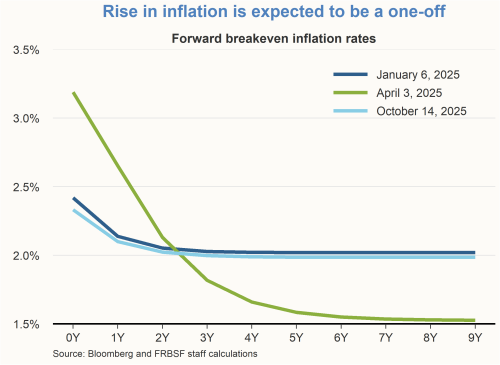 Rise in inflation is expected to be a one-off

Forward breakeven inflation rates

3.5%
3.0%
2.5%
2.0%
1.5%

January 6, 2025
April 3, 2025
October 14, 2025

0Y 1Y 2Y 3Y 4Y 5Y 6Y 7Y 8Y 9Y

Source: Bloomberg and FRBSF staff calculations